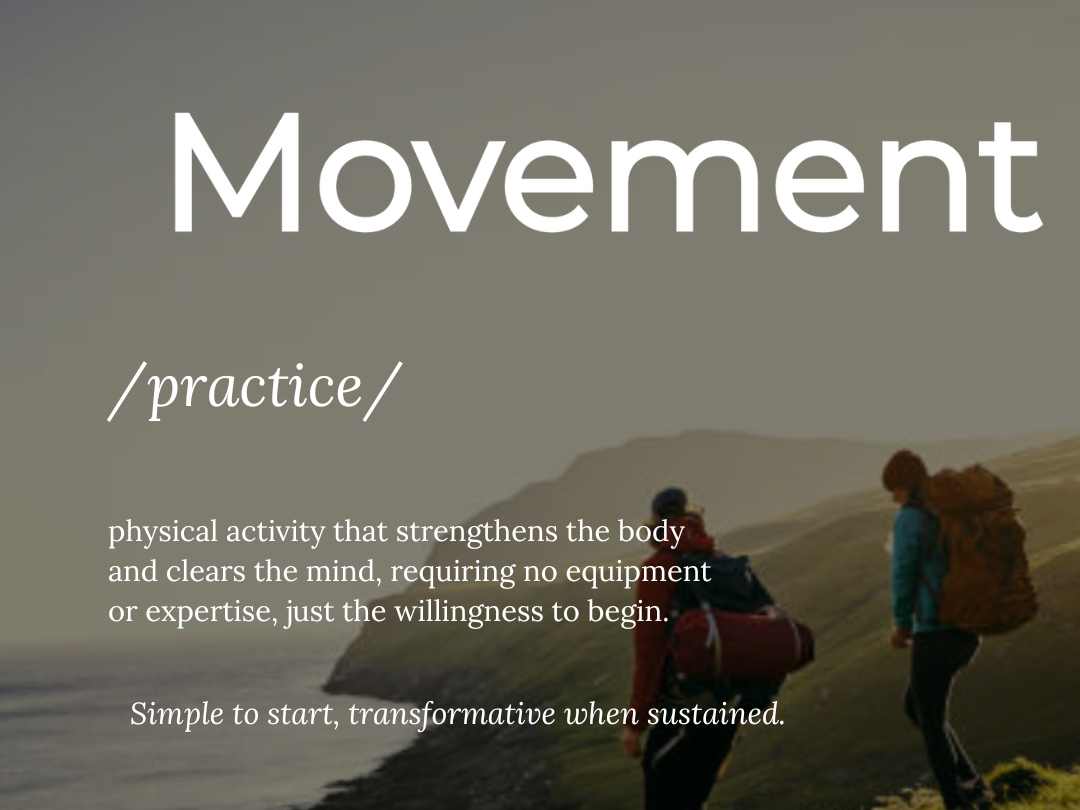 Movement

/practice/

physical activity that strengthens the body and clears the mind, requiring no equipment or expertise, just the willingness to begin.

Simple to start, transformative when sustained.